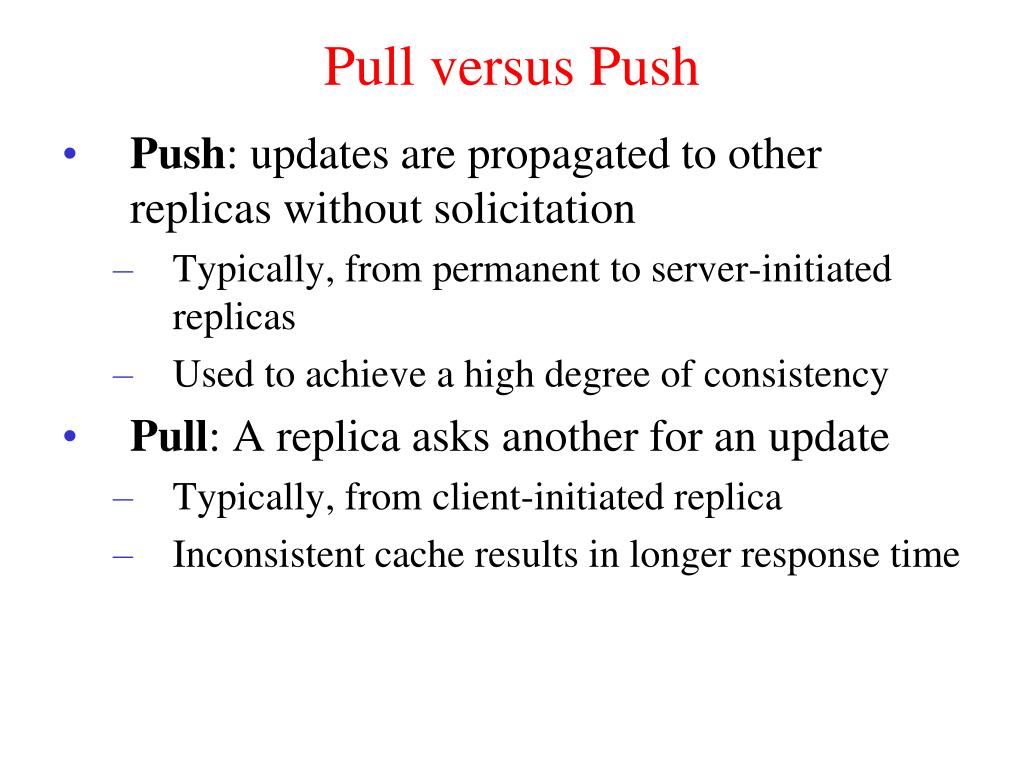 Pull versus Push

• Push: updates are propagated to other replicas without solicitation
  – Typically, from permanent to server-initiated replicas
  – Used to achieve a high degree of consistency
• Pull: A replica asks another for an update
  – Typically, from client-initiated replica
  – Inconsistent cache results in longer response time